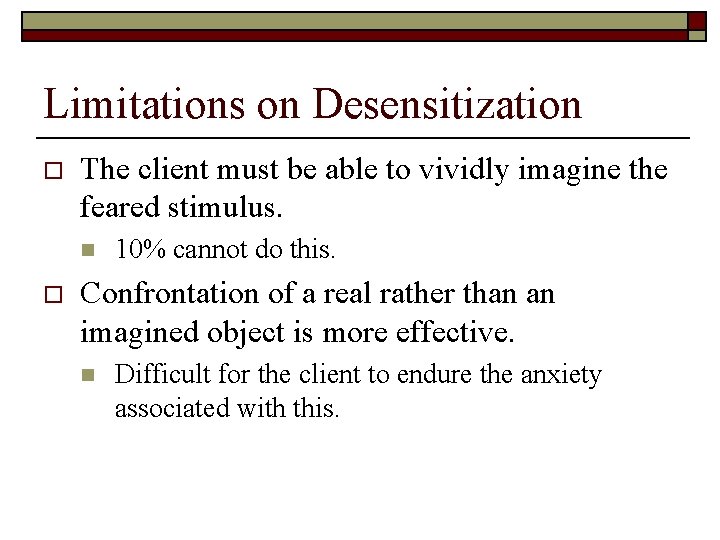 Limitations on Desensitization

The client must be able to vividly imagine the feared stimulus.

10% cannot do this.

Confrontation of a real rather than an imagined object is more effective.

Difficult for the client to endure the anxiety associated with this.